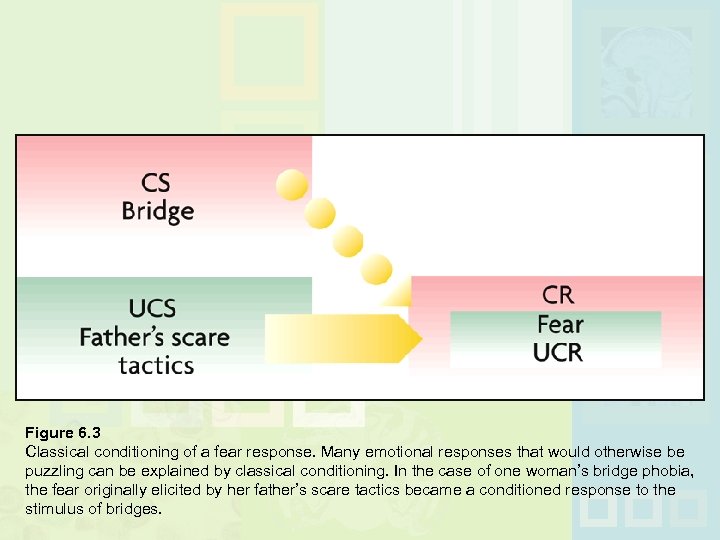 CS
Bridge

UCS
Father's scare tactics

CR
Fear
UCR

Figure 6.3
Classical conditioning of a fear response. Many emotional responses that would otherwise be puzzling can be explained by classical conditioning. In the case of one woman's bridge phobia, the fear originally elicited by her father's scare tactics became a conditioned response to the stimulus of bridges.